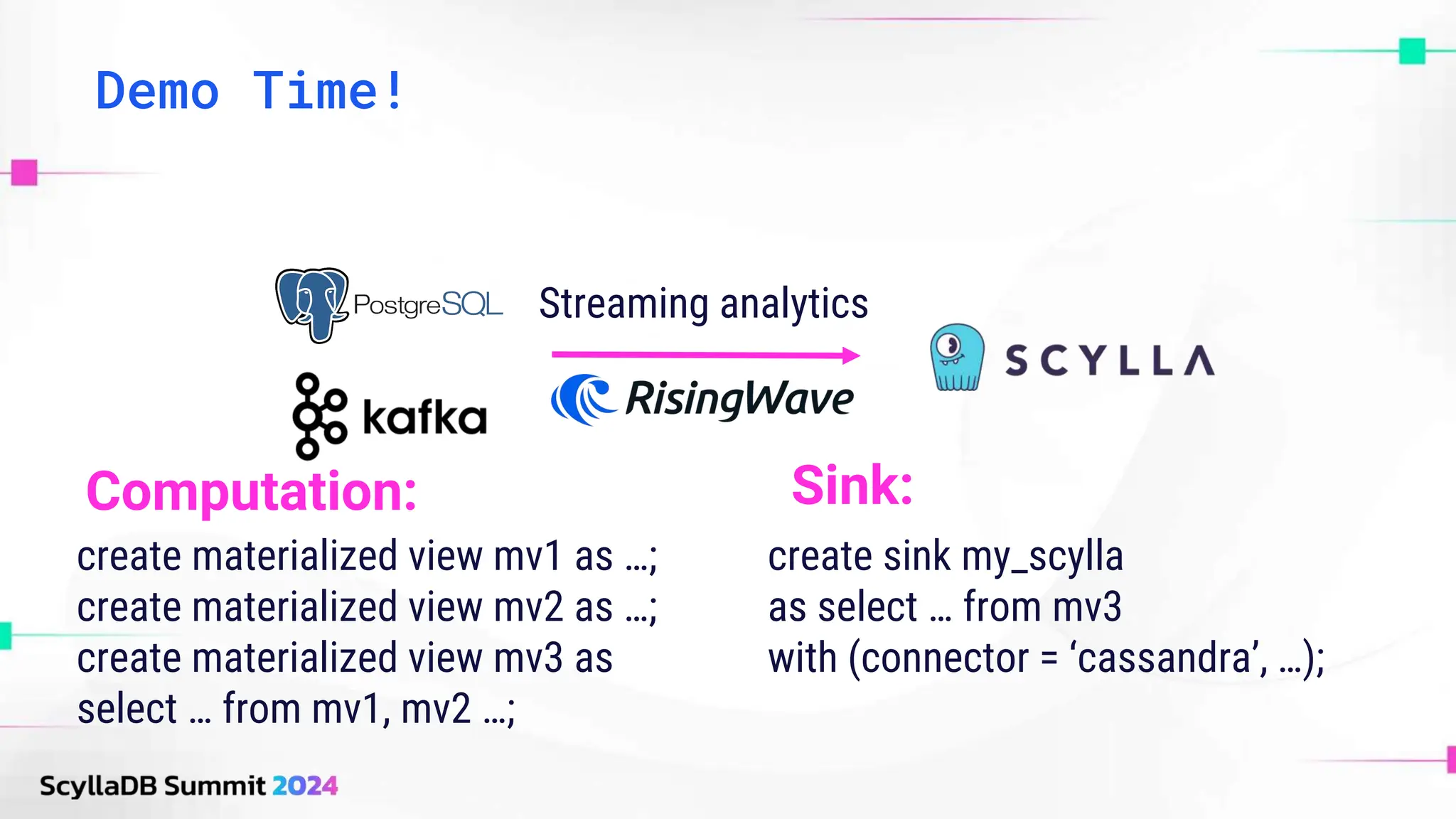 Demo Time!

PostgreSQL

kafka

Streaming analytics

RisingWave

SCYLLA

Computation:

create materialized view mv1 as …;
create materialized view mv2 as …;
create materialized view mv3 as
select … from mv1, mv2 …;

Sink:

create sink my_scylla
as select … from mv3
with (connector = ‘cassandra’, …);

ScyllaDB Summit 2024